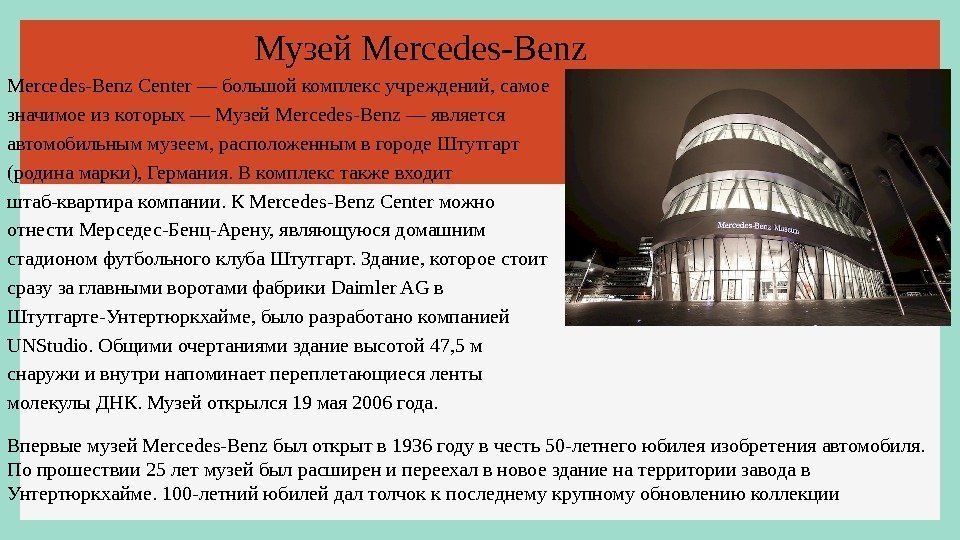 Музей Mercedes-Benz

Mercedes-Benz Center — большой комплекс учреждений, самое значимое из которых — Музей Mercedes-Benz — является автомобильным музеем, расположенным в городе Штутгарт (родина марки), Германия. В комплекс также входит штаб-квартира компании. К Mercedes-Benz Center можно отнести Мерседес-Бенц-Арену, являющуюся домашним стадионом футбольного клуба Штутгарт. Здание, которое стоит сразу за главными воротами фабрики Daimler AG в Штутгарте-Унтертюркхайме, было разработано компанией UNStudio. Общими очертаниями здание высотой 47,5 м снаружи и внутри напоминает переплетающиеся ленты молекулы ДНК. Музей открылся 19 мая 2006 года.

Mercedes-Benz Museum

Впервые музей Mercedes-Benz был открыт в 1936 году в честь 50-летнего юбилея изобретения автомобиля. По прошествии 25 лет музей был расширен и переехал в новое здание на территории завода в Унтертюркхайме. 100-летний юбилей дал толчок к последнему крупному обновлению коллекции